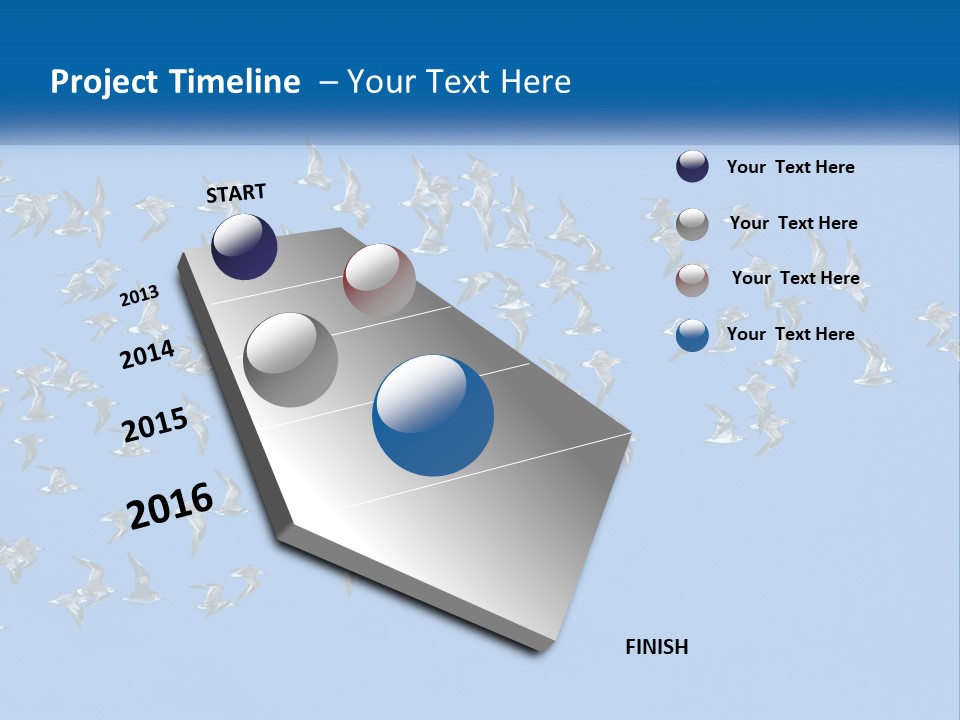 Project Timeline – Your Text Here

START

2013

2014

2015

2016

FINISH

Your Text Here

Your Text Here

Your Text Here

Your Text Here